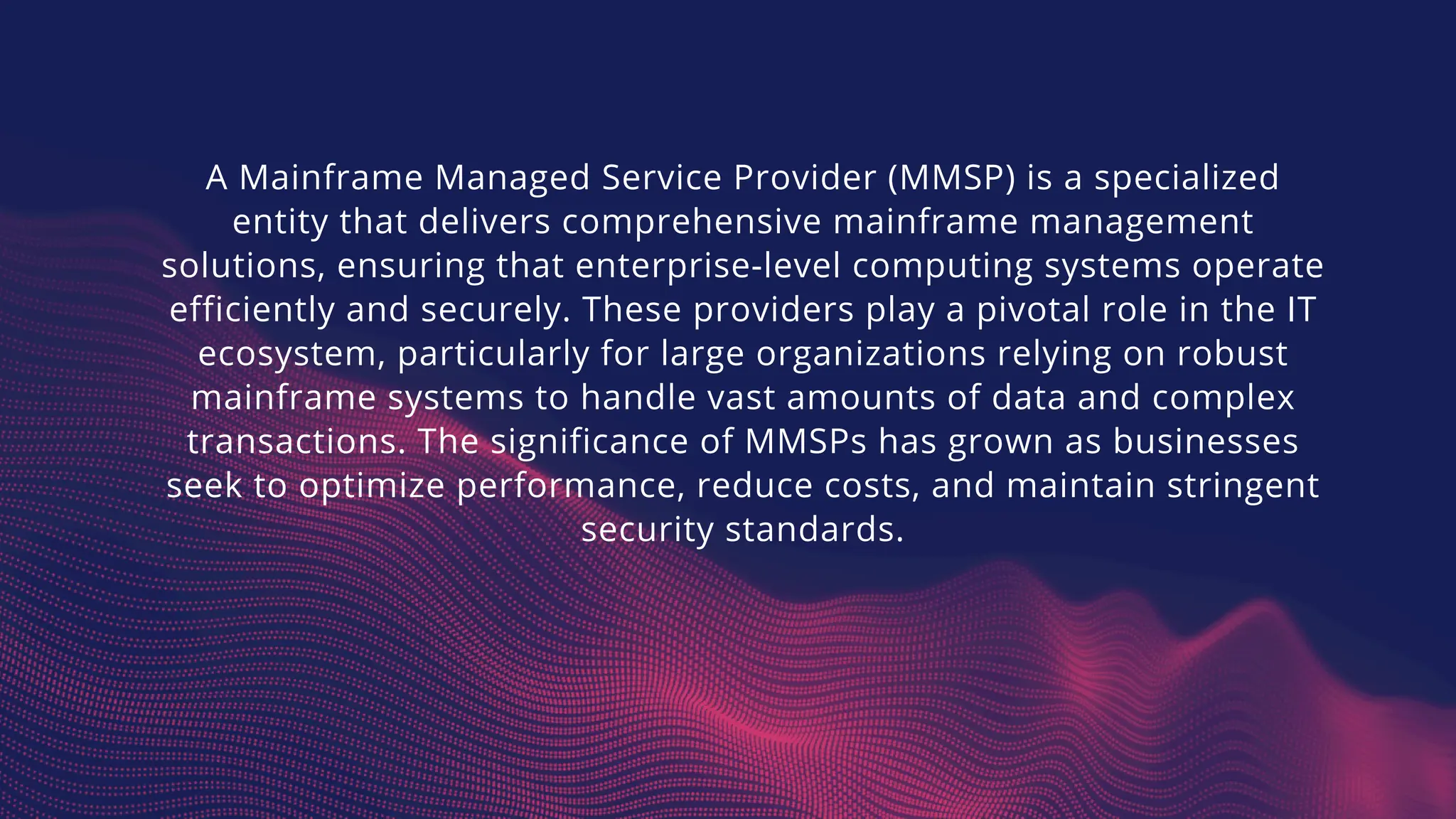 A Mainframe Managed Service Provider (MMSP) is a specialized entity that delivers comprehensive mainframe management solutions, ensuring that enterprise-level computing systems operate efficiently and securely. These providers play a pivotal role in the IT ecosystem, particularly for large organizations relying on robust mainframe systems to handle vast amounts of data and complex transactions. The significance of MMSPs has grown as businesses seek to optimize performance, reduce costs, and maintain stringent security standards.